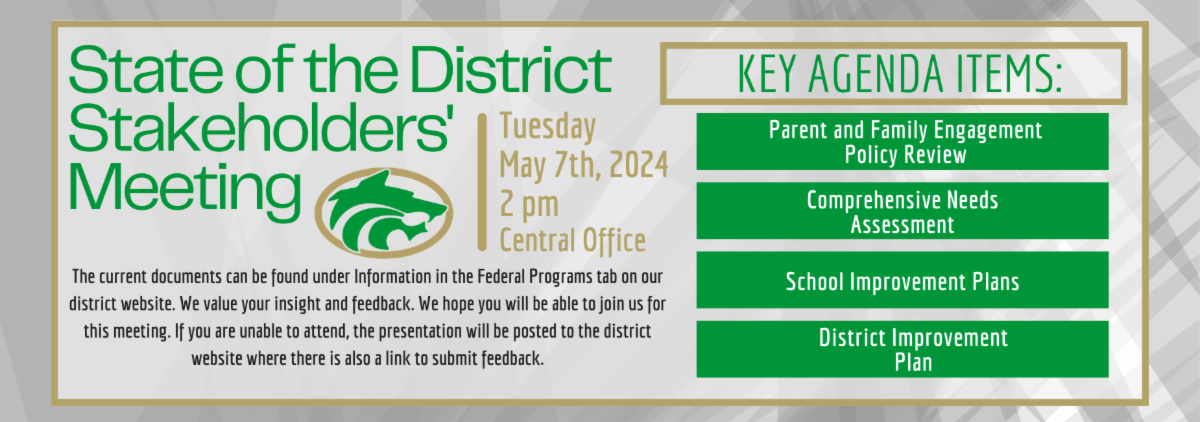 State of the District Stakeholders' Meeting

Tuesday
May 7th, 2024
2 pm
Central Office

The current documents can be found under Information in the Federal Programs tab on our district website. We value your insight and feedback. We hope you will be able to join us for this meeting. If you are unable to attend, the presentation will be posted to the district website where there is also a link to submit feedback.

KEY AGENDA ITEMS:

Parent and Family Engagement Policy Review

Comprehensive Needs Assessment

School Improvement Plans

District Improvement Plan